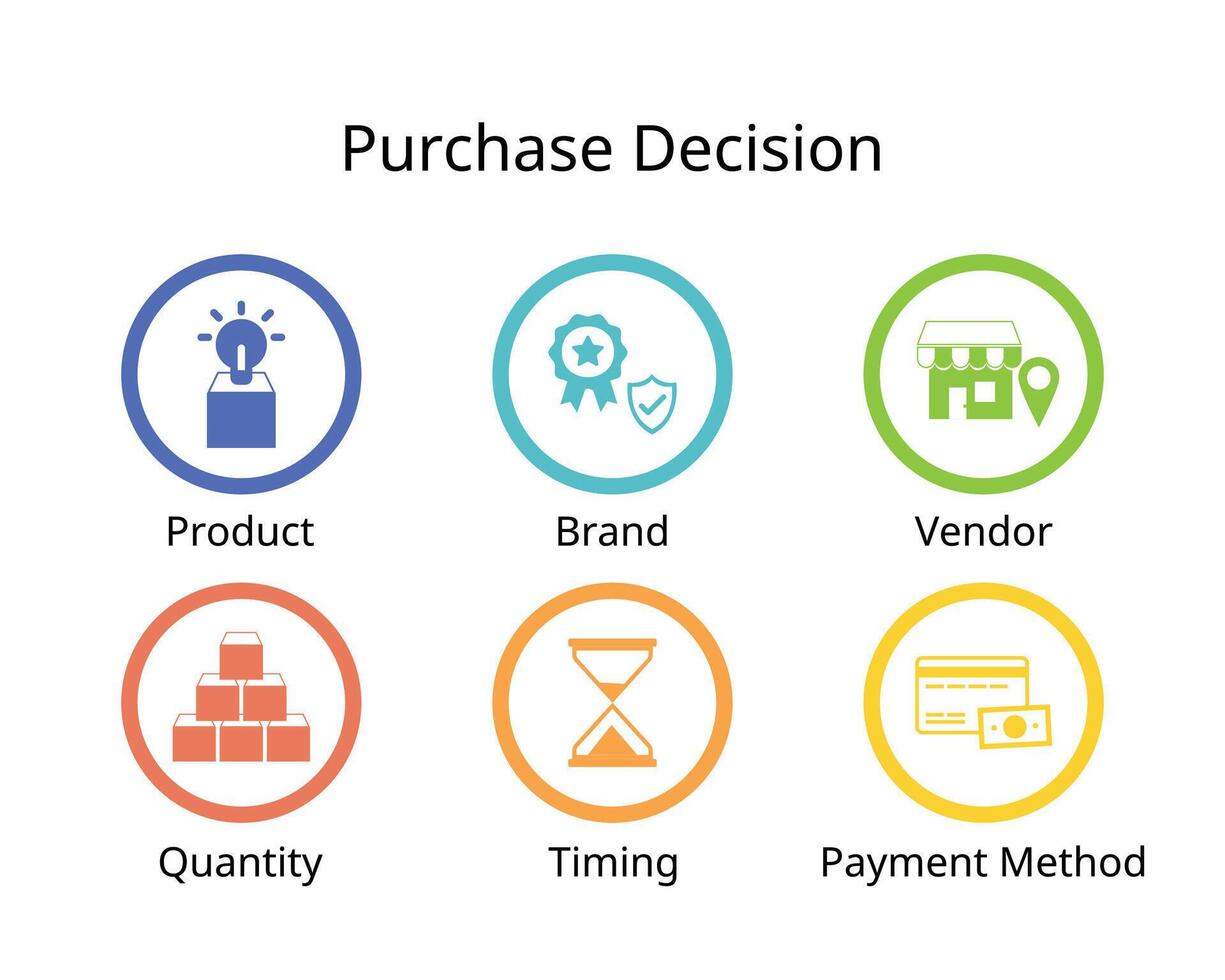 Purchase Decision

Product

Brand

Vendor

Quantity

Timing

Payment Method